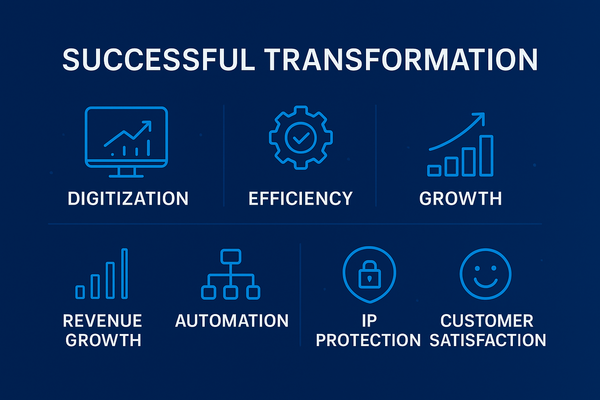 SUCCESSFUL TRANSFORMATION

DIGITIZATION

EFFICIENCY

GROWTH

REVENUE GROWTH

AUTOMATION

IP PROTECTION

CUSTOMER SATISFACTION